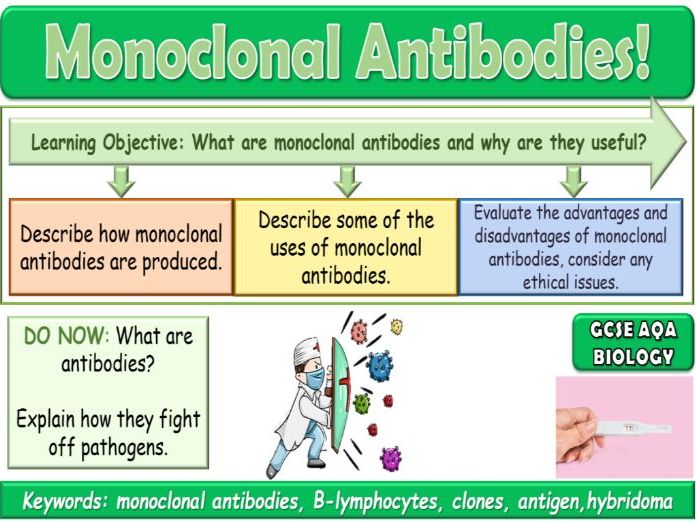 Monoclonal Antibodies!

Learning Objective: What are monoclonal antibodies and why are they useful?

Describe how monoclonal antibodies are produced.

Describe some of the uses of monoclonal antibodies.

Evaluate the advantages and disadvantages of monoclonal antibodies, consider any ethical issues.

DO NOW: What are antibodies?

Explain how they fight off pathogens.

GCSE AQA BIOLOGY

Keywords: monoclonal antibodies, B-lymphocytes, clones, antigen,hybridoma